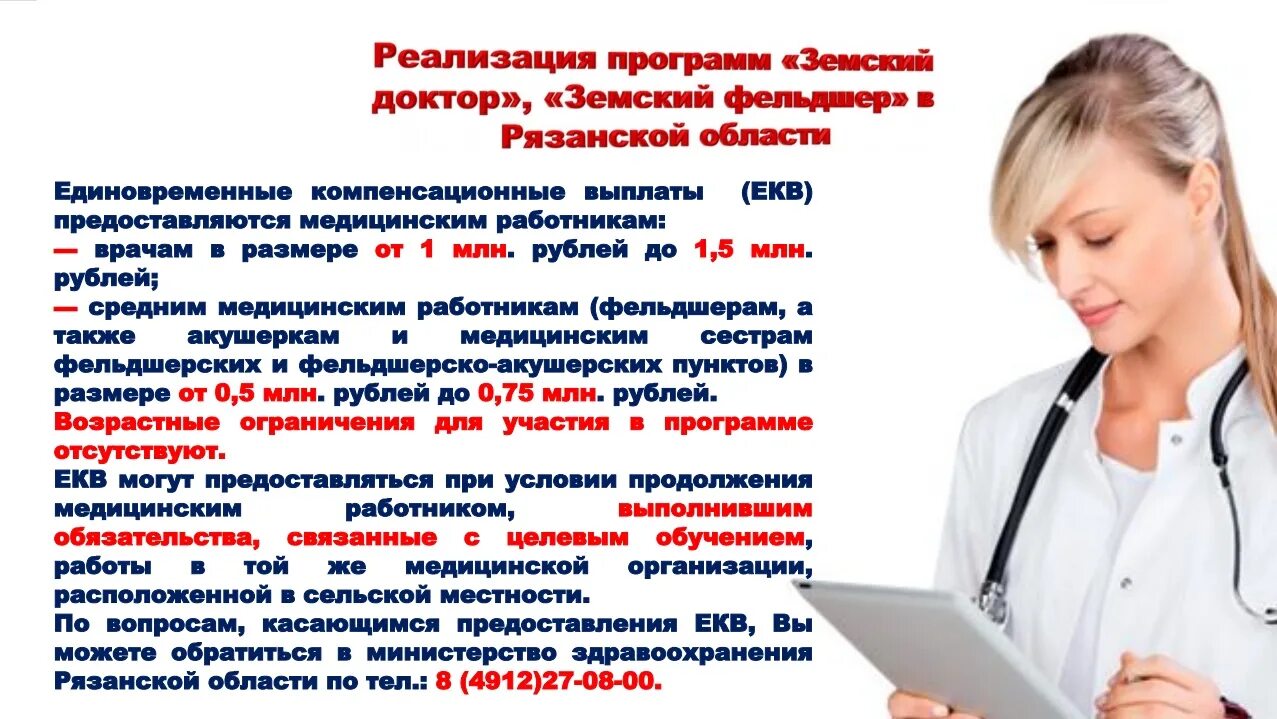 Реализация программ «Земский доктор», «Земский фельдшер» в Рязанской области

Единовременные компенсационные выплаты (ЕКВ) предоставляются медицинским работникам:
— врачам в размере от 1 млн. рублей до 1,5 млн. рублей;
— средним медицинским работникам (фельдшерам, а также акушеркам и медицинским сестрам фельдшерских и фельдшерско-акушерских пунктов) в размере от 0,5 млн. рублей до 0,75 млн. рублей.
Возрастные ограничения для участия в программе отсутствуют.
ЕКВ могут предоставляться при условии продолжения медицинским работником, выполнившим обязательства, связанные с целевым обучением, работы в той же медицинской организации, расположенной в сельской местности.
По вопросам, касающимся предоставления ЕКВ, Вы можете обратиться в министерство здравоохранения Рязанской области по тел.: 8 (4912)27-08-00.